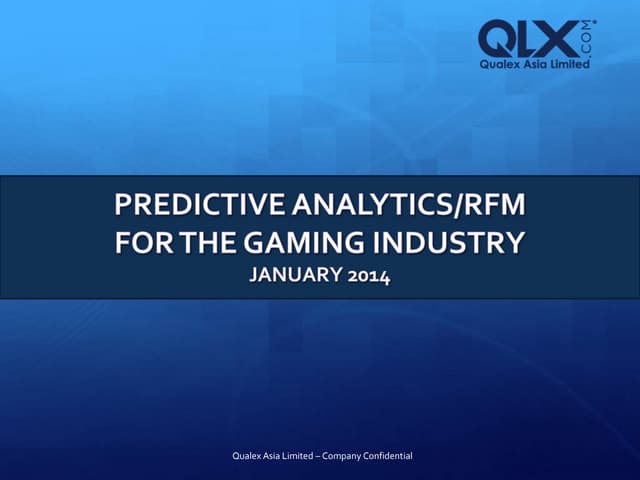 QLX.COM
Qualex Asia Limited

PREDICTIVE ANALYTICS/RFM FOR THE GAMING INDUSTRY
JANUARY 2014

Qualex Asia Limited – Company Confidential